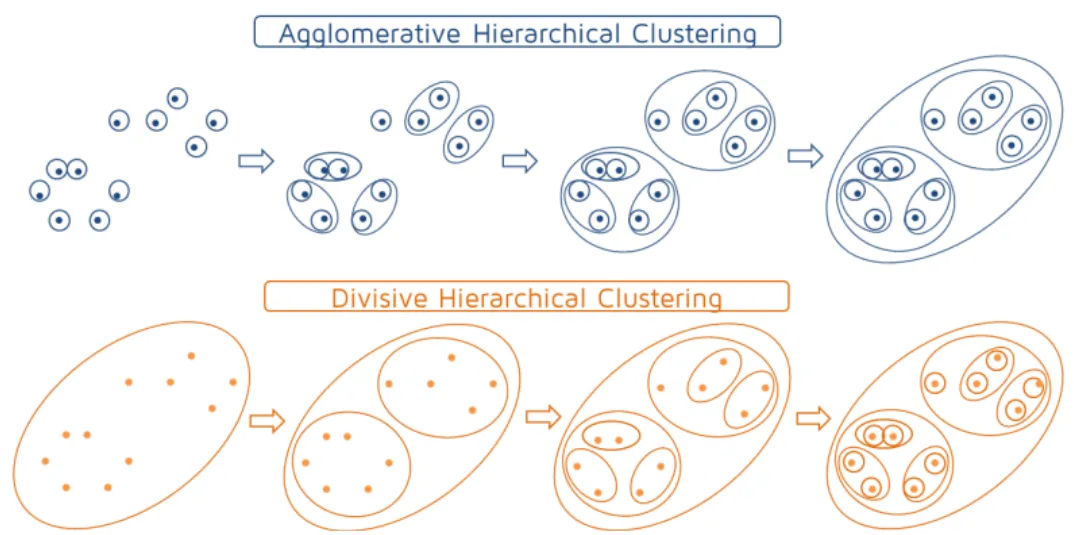 Agglomerative Hierarchical Clustering

Divisive Hierarchical Clustering